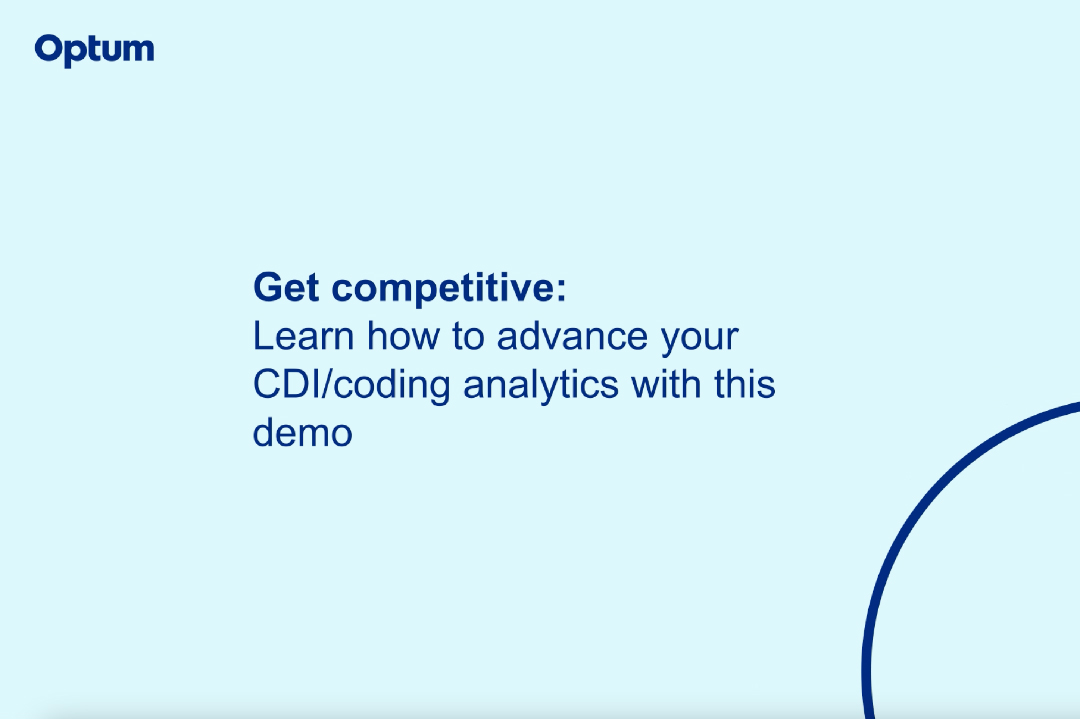 Optum

Get competitive:
Learn how to advance your CDI/coding analytics with this demo